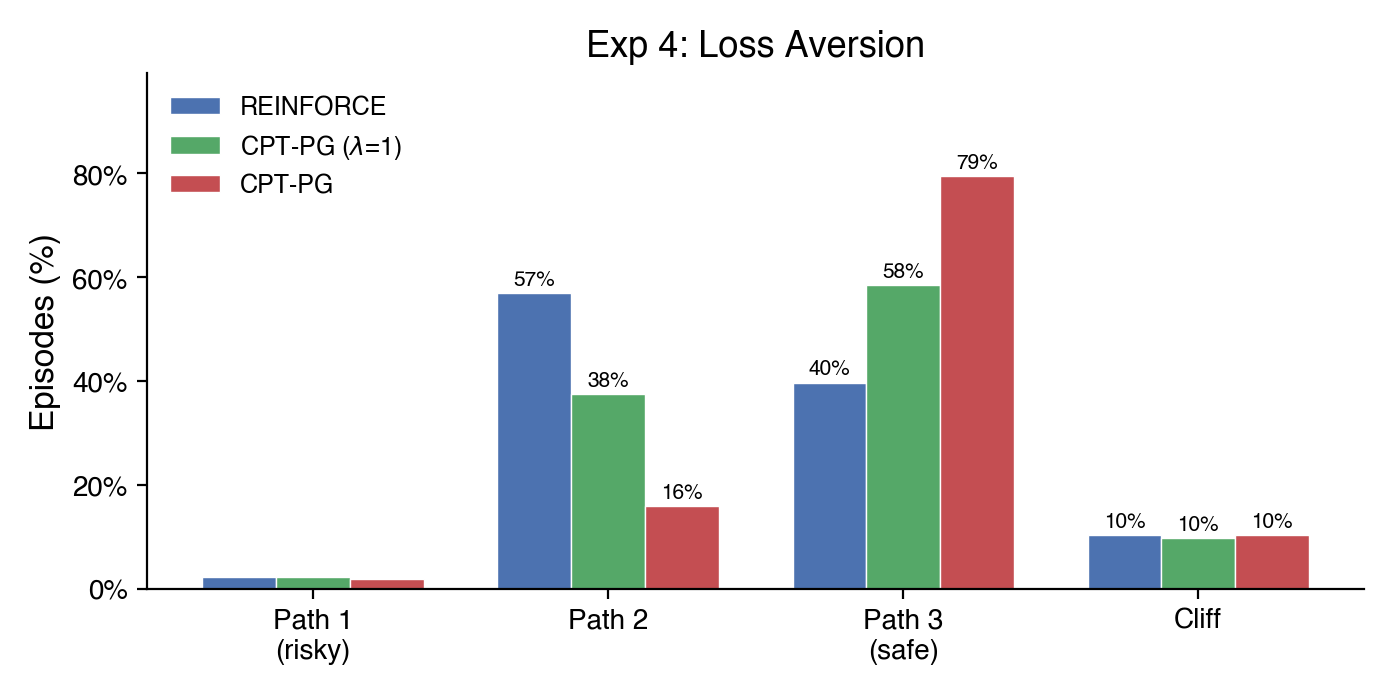 Exp 4: Loss Aversion

REINFORCE
CPT-PG ($\lambda$=1)
CPT-PG

Episodes (%)

80%
60%
40%
20%
0%

57%
38%
16%
40%
58%
79%
10%
10%
10%

Path 1
(risky)

Path 2

Path 3
(safe)

Cliff